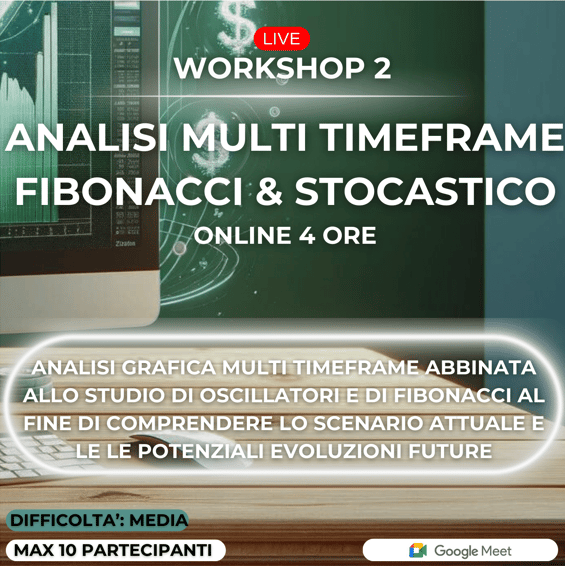 LIVE
WORKSHOP 2

ANALISI MULTI TIMEFRAME
FIBONACCI & STOCASTICO
ONLINE 4 ORE

ANALISI GRAFICA MULTI TIMEFRAME ABBINATA ALLO STUDIO DI OSCILLATORI E DI FIBONACCI AL FINE DI COMPRENDERE LO SCENARIO ATTUALE E LE LE POTENZIALI EVOLUZIONI FUTURE

DIFFICOLTA': MEDIA
MAX 10 PARTECIPANTI
Google Meet